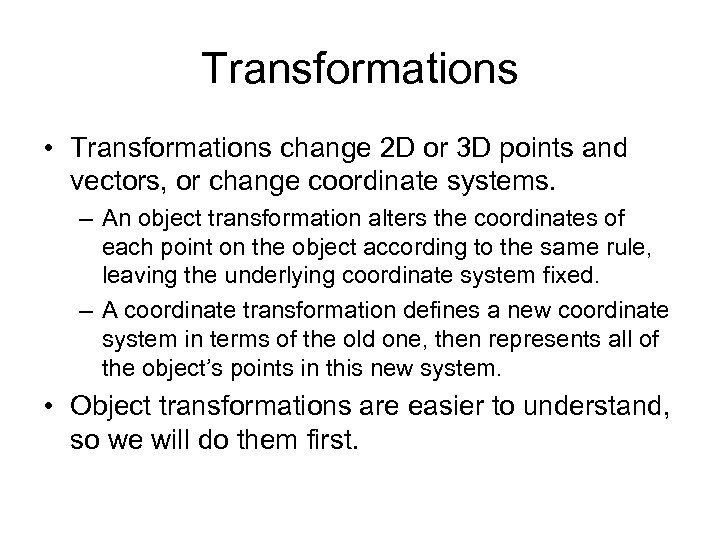 Transformations

• Transformations change 2D or 3D points and vectors, or change coordinate systems.

– An object transformation alters the coordinates of each point on the object according to the same rule, leaving the underlying coordinate system fixed.

– A coordinate transformation defines a new coordinate system in terms of the old one, then represents all of the object's points in this new system.

• Object transformations are easier to understand, so we will do them first.